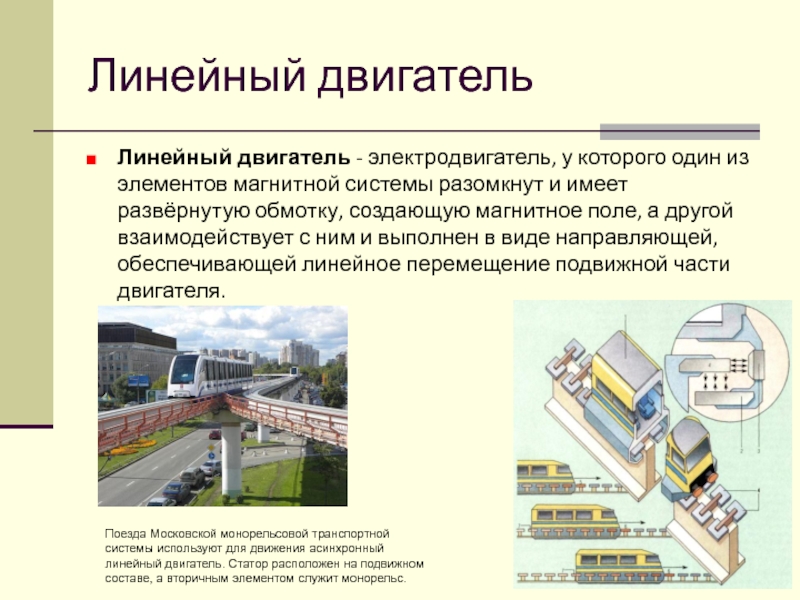 Линейный двигатель

Линейный двигатель - электродвигатель, у которого один из элементов магнитной системы разомкнут и имеет развёрнутую обмотку, создающую магнитное поле, а другой взаимодействует с ним и выполнен в виде направляющей, обеспечивающей линейное перемещение подвижной части двигателя.

Поезда Московской монорельсовой транспортной системы используют для движения асинхронный линейный двигатель. Статор расположен на подвижном составе, а вторичным элементом служит монорельс.